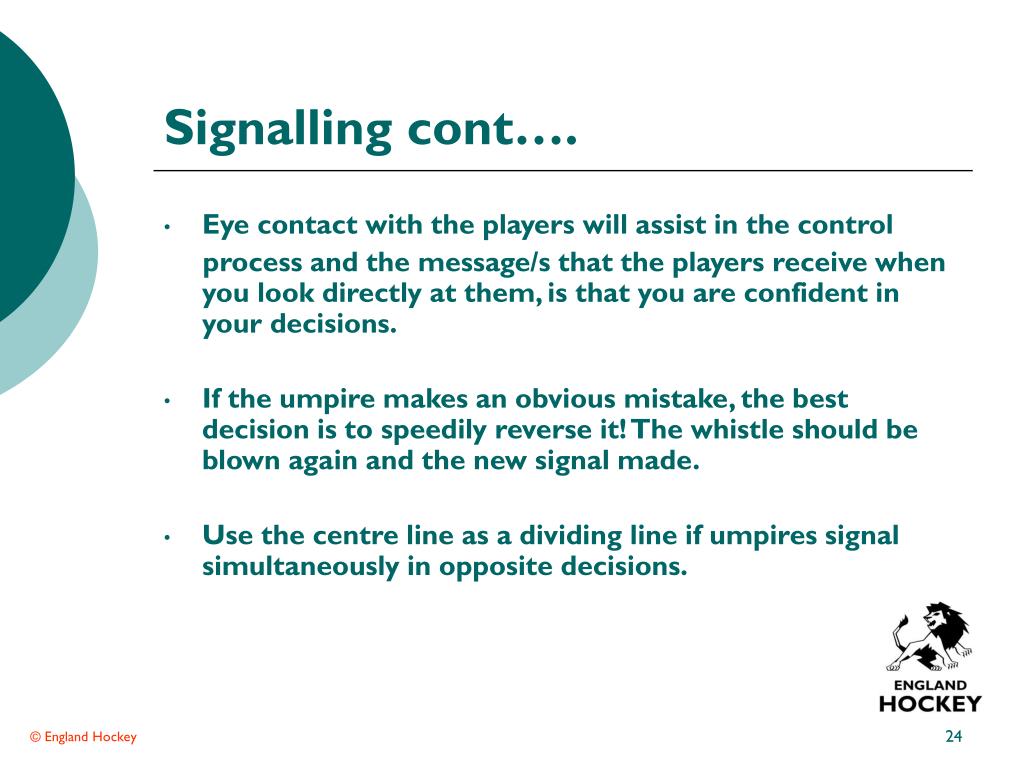 Signalling cont….

• Eye contact with the players will assist in the control process and the message/s that the players receive when you look directly at them, is that you are confident in your decisions.

• If the umpire makes an obvious mistake, the best decision is to speedily reverse it! The whistle should be blown again and the new signal made.

• Use the centre line as a dividing line if umpires signal simultaneously in opposite decisions.

ENGLAND HOCKEY

© England Hockey

24